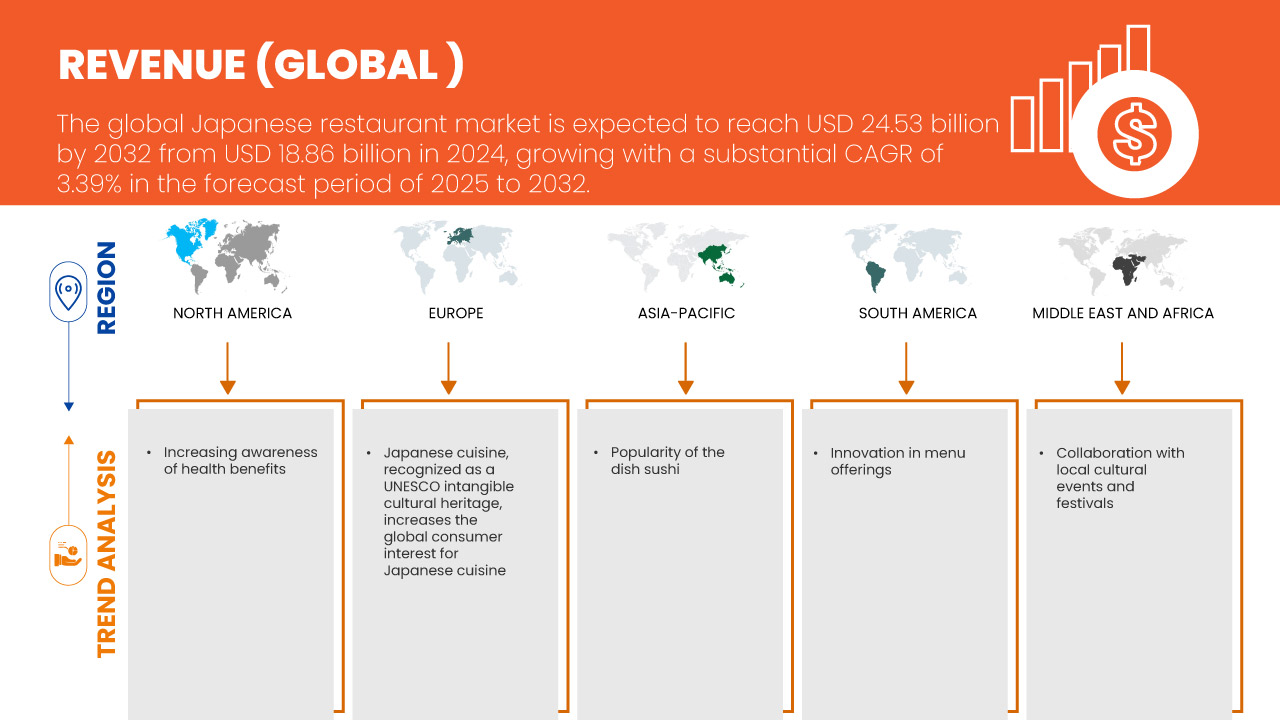 REVENUE (GLOBAL )

The global Japanese restaurant market is expected to reach USD 24.53 billion by 2032 from USD 18.86 billion in 2024, growing with a substantial CAGR of 3.39% in the forecast period of 2025 to 2032.

REGION

NORTH AMERICA

EUROPE

ASIA-PACIFIC

SOUTH AMERICA

MIDDLE EAST AND AFRICA

TREND ANALYSIS

• Increasing awareness of health benefits

• Japanese cuisine, recognized as a UNESCO intangible cultural heritage, increases the global consumer interest for Japanese cuisine

• Popularity of the dish sushi

• Innovation in menu offerings

• Collaboration with local cultural events and festivals